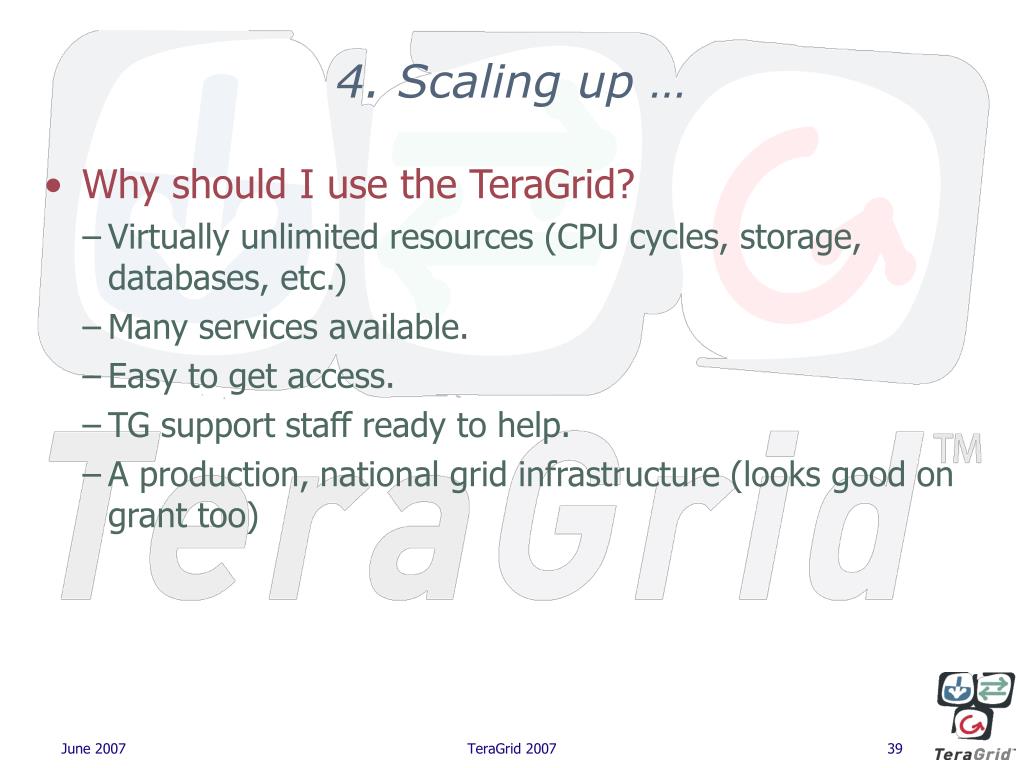 4. Scaling up …

• Why should I use the TeraGrid?
– Virtually unlimited resources (CPU cycles, storage, databases, etc.)
– Many services available.
– Easy to get access.
– TG support staff ready to help.
– A production, national grid infrastructure (looks good on grant too)

TeraGrid™

June 2007 TeraGrid 2007 39

TeraGrid